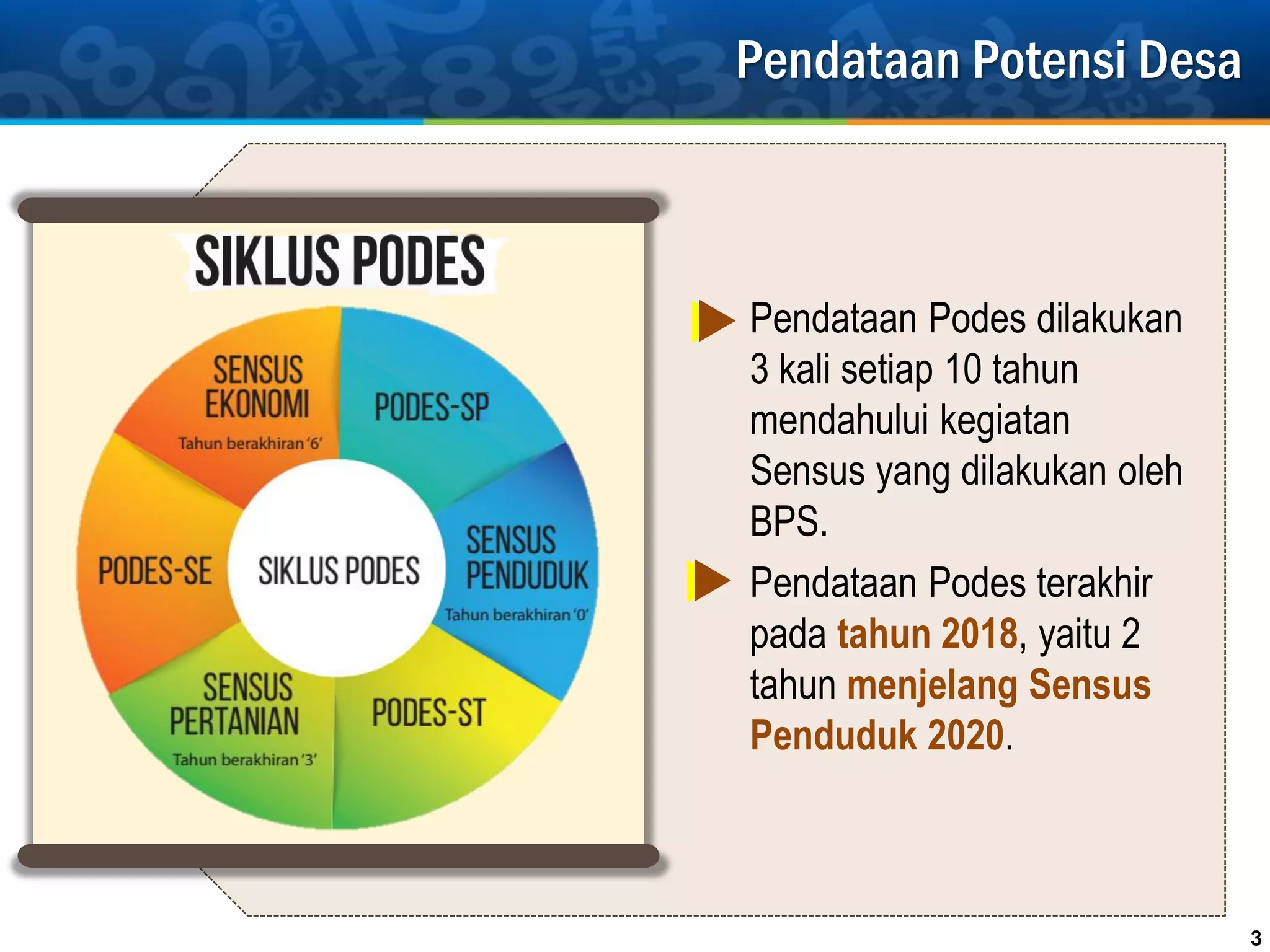 Pendataan Potensi Desa

SIKLUS PODES

SENSUS EKONOMI
Tahun berakhiran '6'

PODES-SP

SENSUS PENDUDUK
Tahun berakhiran '0'

PODES-ST

SENSUS PERTANIAN
Tahun berakhiran '3'

PODES-SE

SIKLUS PODES

Pendataan Podes dilakukan 3 kali setiap 10 tahun mendahului kegiatan Sensus yang dilakukan oleh BPS.

Pendataan Podes terakhir pada tahun 2018, yaitu 2 tahun menjelang Sensus Penduduk 2020.

3